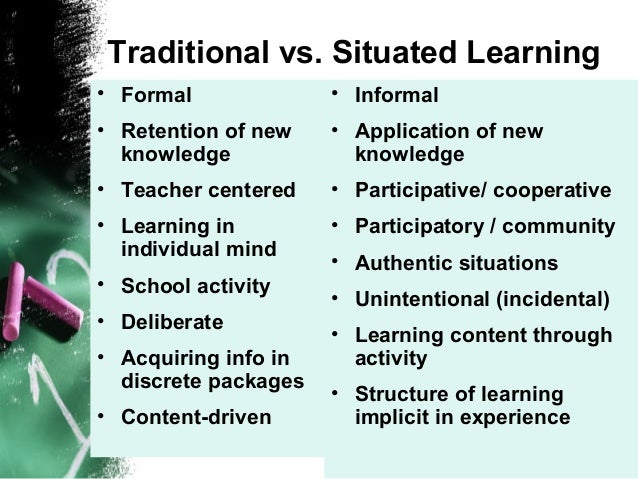 Traditional vs. Situated Learning

• Formal
• Retention of new knowledge
• Teacher centered
• Learning in individual mind
• School activity
• Deliberate
• Acquiring info in discrete packages
• Content-driven

• Informal
• Application of new knowledge
• Participative/ cooperative
• Participatory / community
• Authentic situations
• Unintentional (incidental)
• Learning content through activity
• Structure of learning implicit in experience